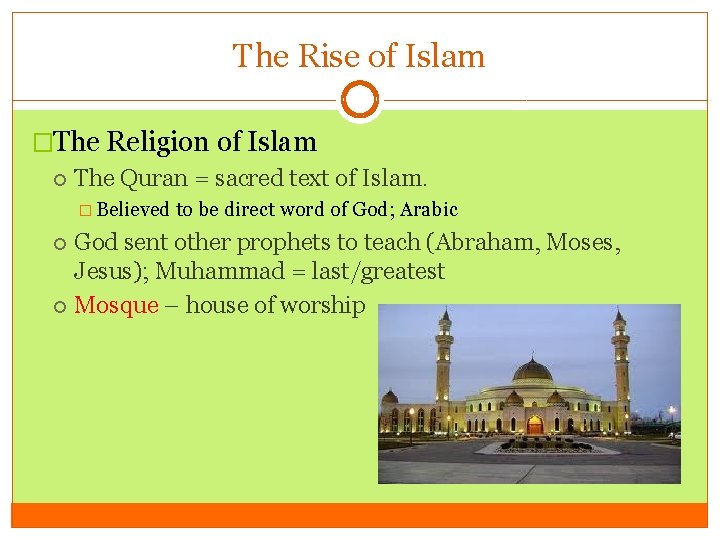 The Rise of Islam

The Religion of Islam

The Quran = sacred text of Islam.

Believed to be direct word of God; Arabic

God sent other prophets to teach (Abraham, Moses, Jesus); Muhammad = last/greatest

Mosque – house of worship